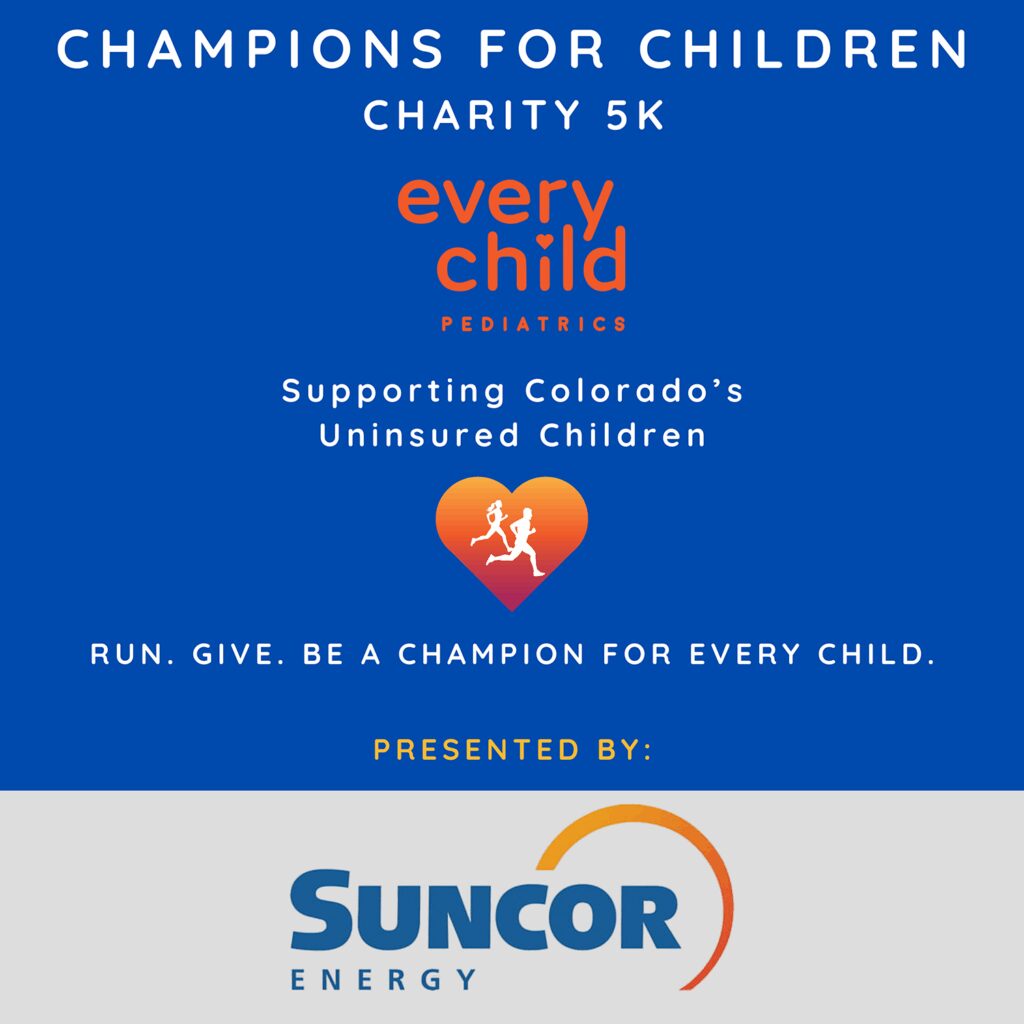 CHAMPIONS FOR CHILDREN
CHARITY 5K

every child
PEDIATRICS

Supporting Colorado's Uninsured Children

RUN. GIVE. BE A CHAMPION FOR EVERY CHILD.

PRESENTED BY:

SUNCOR
ENERGY